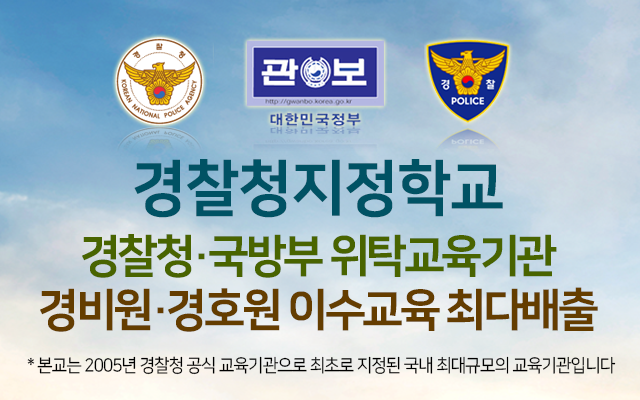 경찰청
KOREAN NATIONAL POLICE AGENCY

관보
http://gwanbo.korea.go.kr
대한민국정부

경 찰
POLICE

경찰청지정학교

경찰청·국방부 위탁교육기관
경비원·경호원 이수교육 최다배출

* 본교는 2005년 경찰청 공식 교육기관으로 최초로 지정된 국내 최대규모의 교육기관입니다